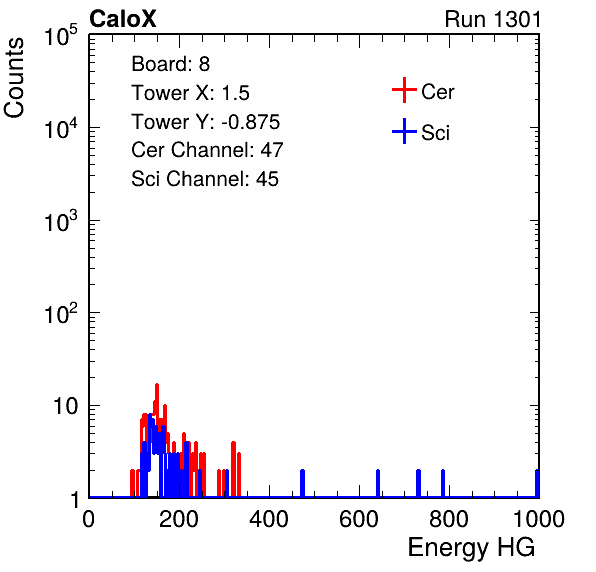 CaloX

Run 1301

Counts

$10^5$

$10^4$

$10^3$

$10^2$

10

1

Board: 8

Tower X: 1.5

Tower Y: -0.875

Cer Channel: 47

Sci Channel: 45

Cer

Sci

0

200

400

600

800

1000

Energy HG